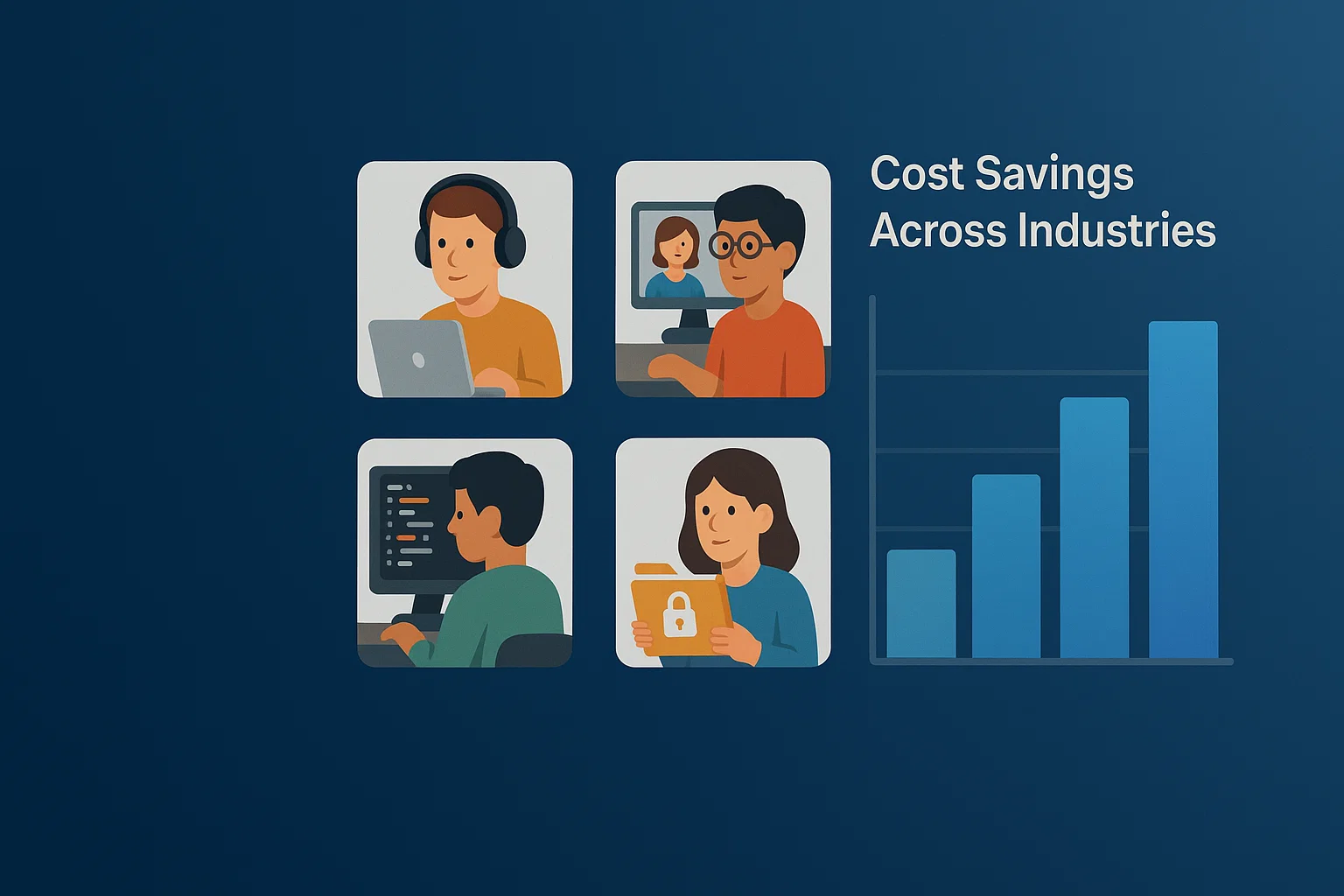 Cost Savings
Across Industries